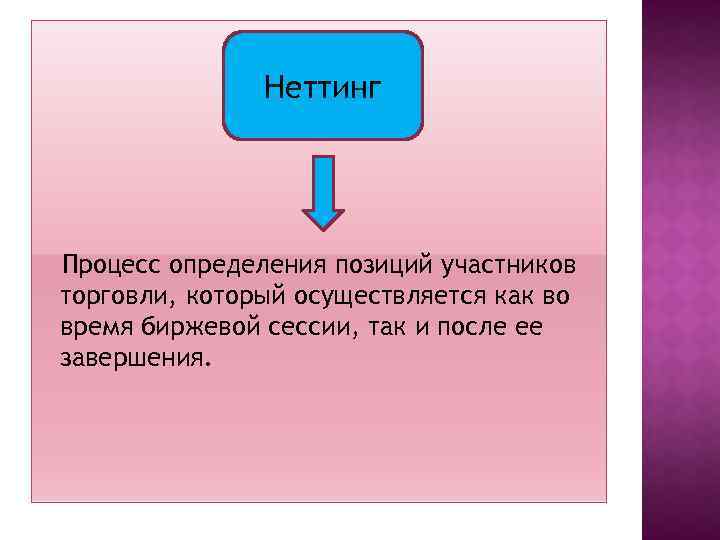 Неттинг

Процесс определения позиций участников торговли, который осуществляется как во время биржевой сессии, так и после ее завершения.